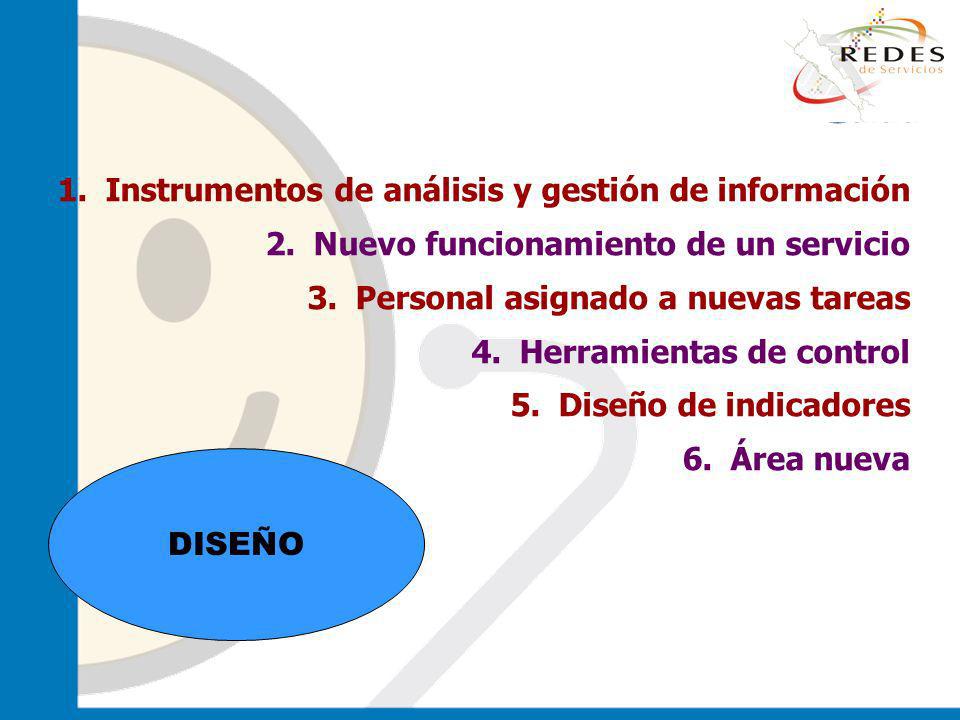 REDES
de Servicios

1. Instrumentos de análisis y gestión de información
2. Nuevo funcionamiento de un servicio
3. Personal asignado a nuevas tareas
4. Herramientas de control
5. Diseño de indicadores
6. Área nueva

DISEÑO